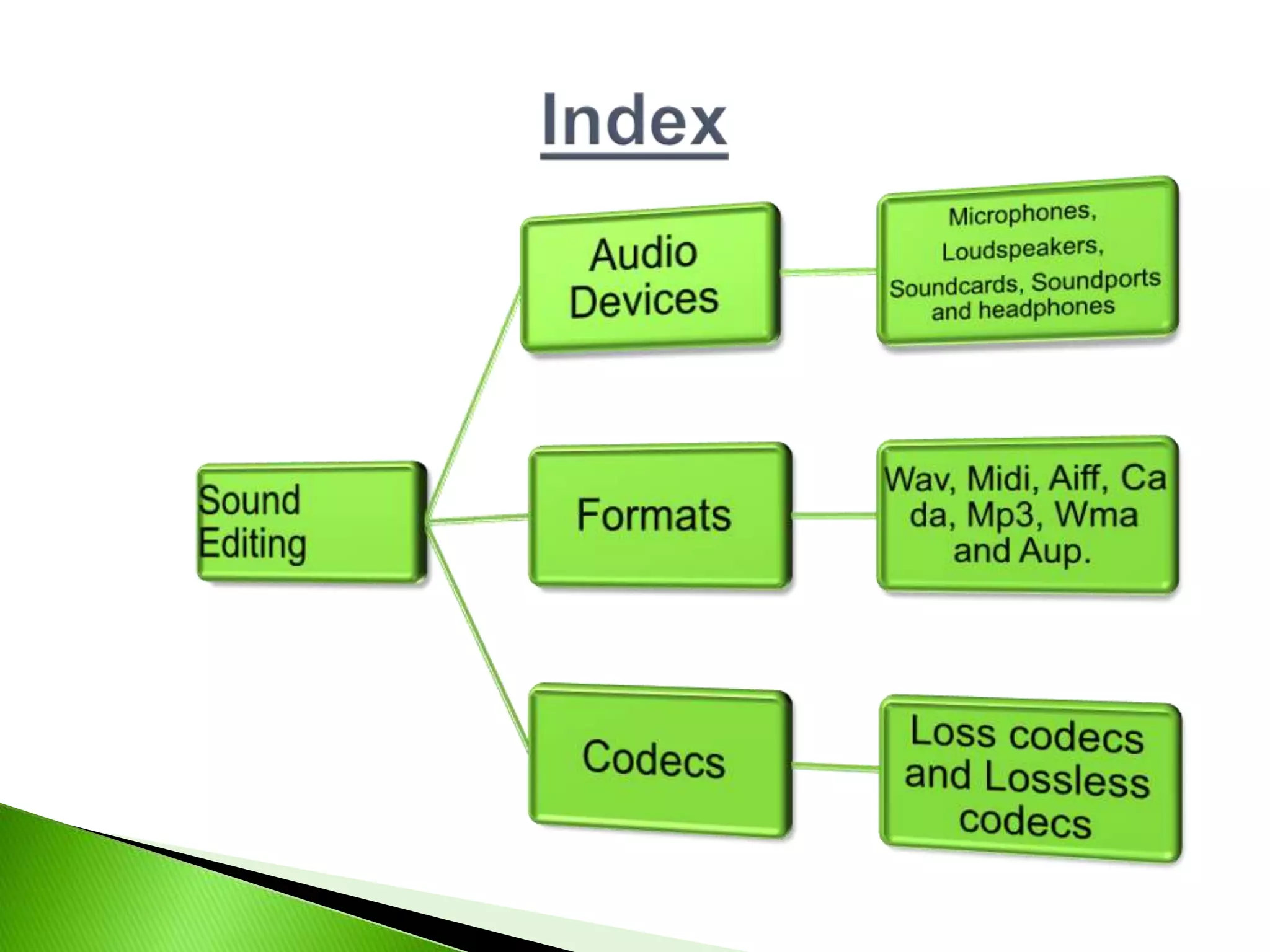 Index

Sound Editing

Audio Devices

Microphones, Loudspeakers, Soundcards, Soundports and headphones

Formats

Wav, Midi, Aiff, Ca da, Mp3, Wma and Aup.

Codecs

Loss codecs and Lossless codecs